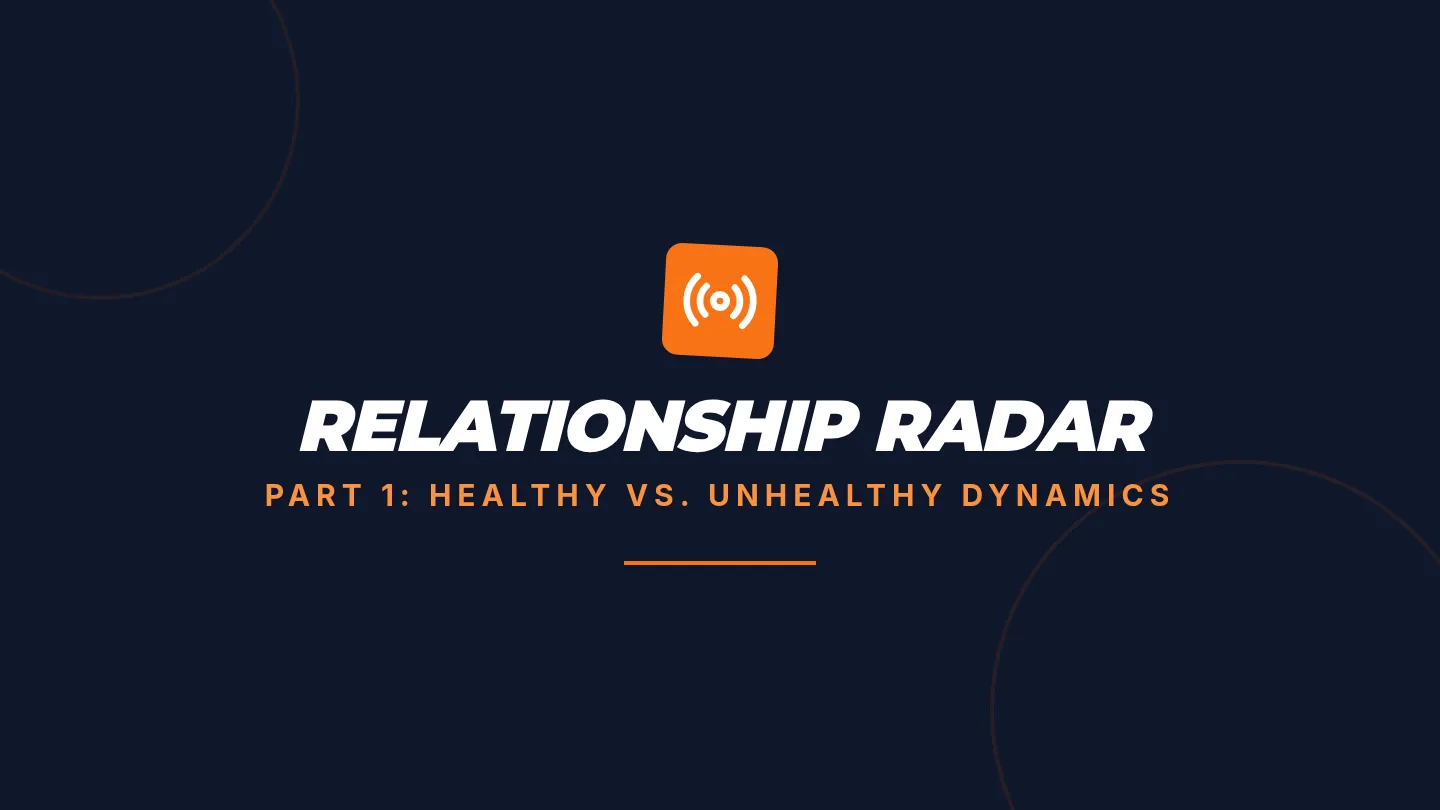 RELATIONSHIP RADAR

PART 1: HEALTHY VS. UNHEALTHY DYNAMICS